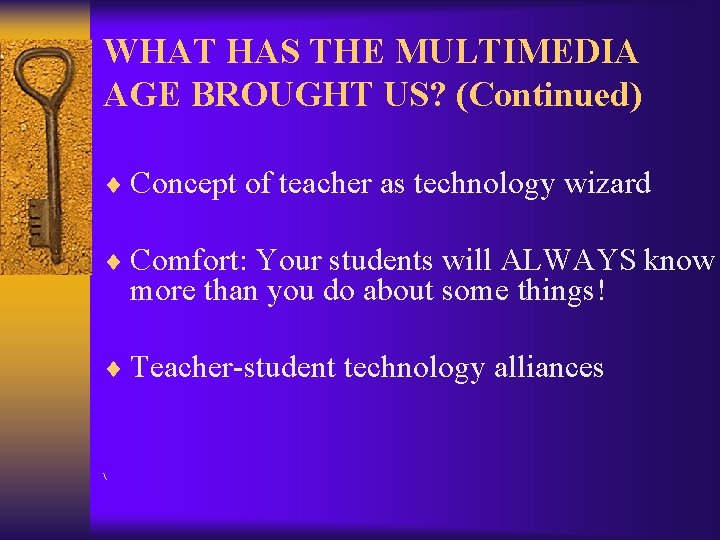 WHAT HAS THE MULTIMEDIA AGE BROUGHT US? (Continued)

♦ Concept of teacher as technology wizard

♦ Comfort: Your students will ALWAYS know more than you do about some things!

♦ Teacher-student technology alliances

\